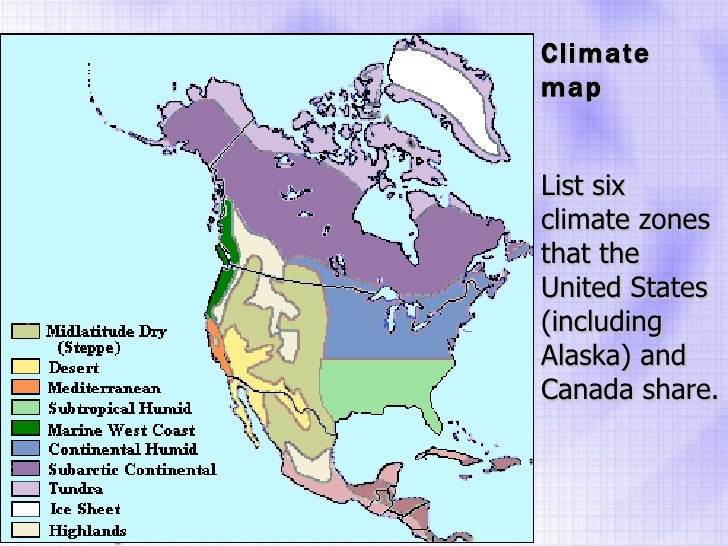 Midlatitude Dry (Steppe)
Desert
Mediterranean
Subtropical Humid
Marine West Coast
Continental Humid
Subarctic Continental
Tundra
Ice Sheet
Highlands

Climate map

List six climate zones that the United States (including Alaska) and Canada share.